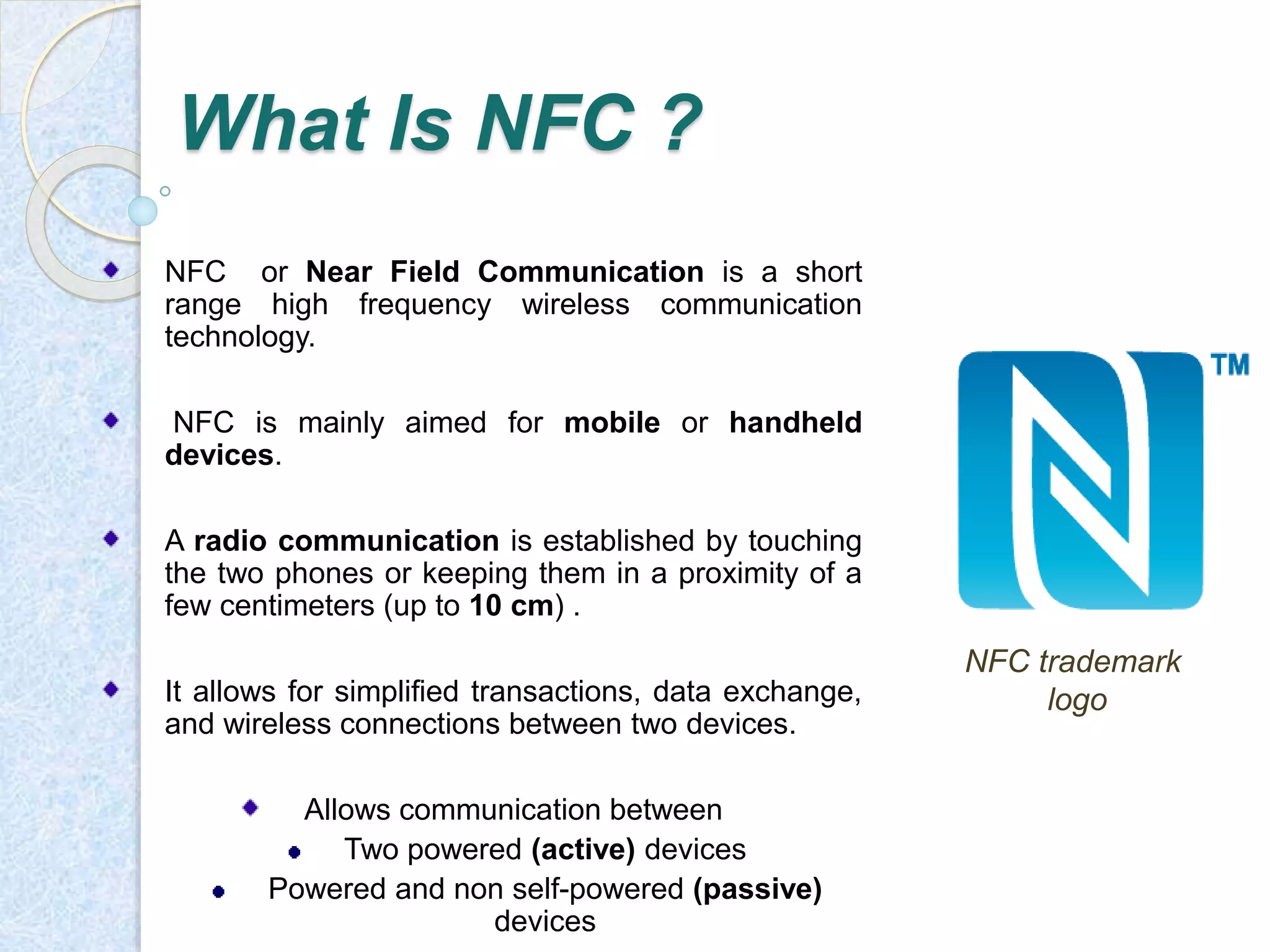 What Is NFC ?

NFC or Near Field Communication is a short range high frequency wireless communication technology.

NFC is mainly aimed for mobile or handheld devices.

A radio communication is established by touching the two phones or keeping them in a proximity of a few centimeters (up to 10 cm) .

It allows for simplified transactions, data exchange, and wireless connections between two devices.

Allows communication between

Two powered (active) devices

Powered and non self-powered (passive) devices

TM

NFC trademark logo